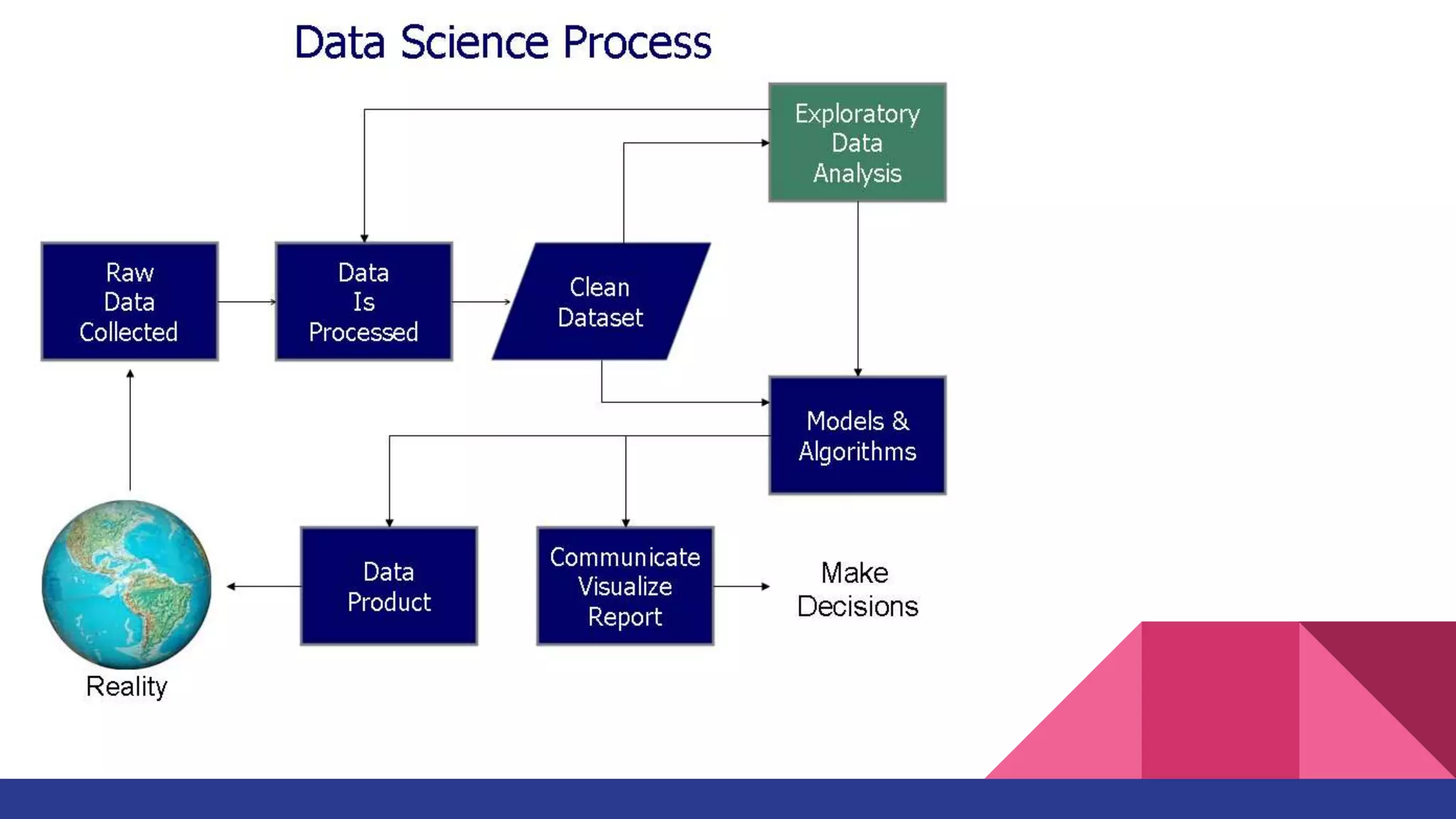 Data Science Process

Exploratory Data Analysis

Raw Data Collected

Data Is Processed

Clean Dataset

Models & Algorithms

Data Product

Communicate Visualize Report

Make Decisions

Reality